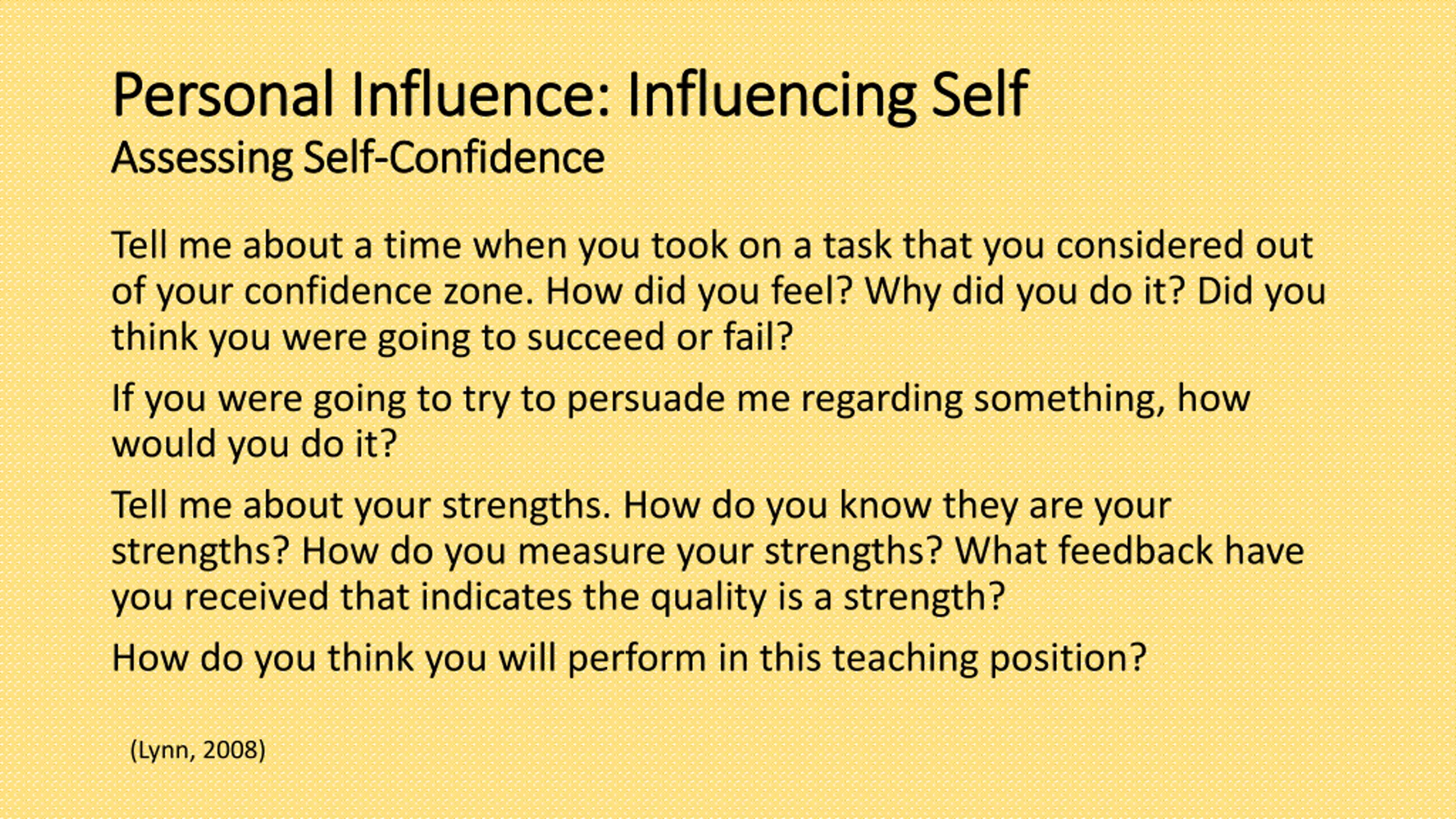 Personal Influence: Influencing Self
Assessing Self-Confidence

Tell me about a time when you took on a task that you considered out of your confidence zone. How did you feel? Why did you do it? Did you think you were going to succeed or fail?

If you were going to try to persuade me regarding something, how would you do it?

Tell me about your strengths. How do you know they are your strengths? How do you measure your strengths? What feedback have you received that indicates the quality is a strength?

How do you think you will perform in this teaching position?

(Lynn, 2008)